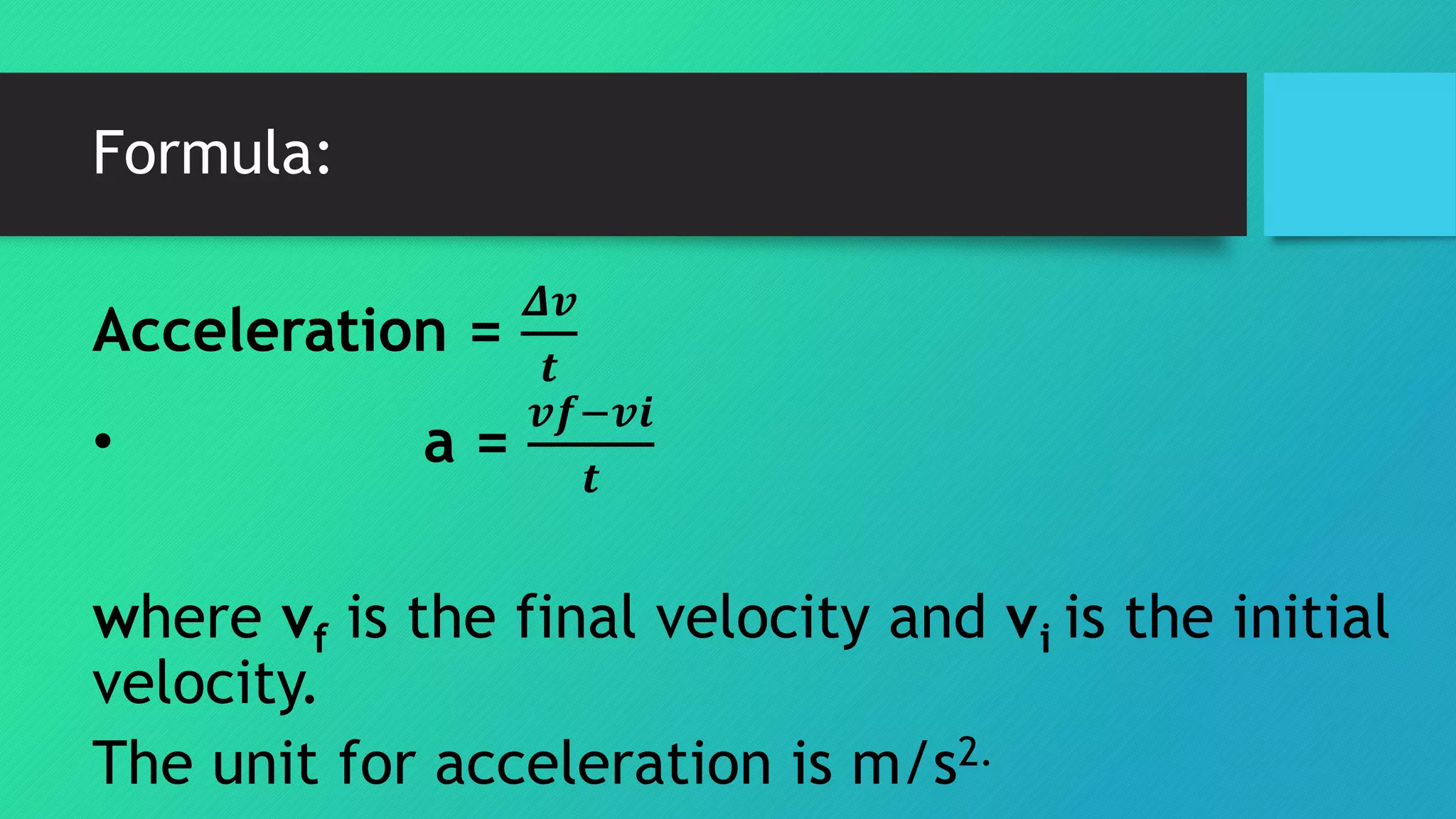 Formula:

Acceleration = $\frac{\Delta v}{t}$

• a = $\frac{vf-vi}{t}$

where $v_f$ is the final velocity and $v_i$ is the initial velocity.

The unit for acceleration is $m/s^{2.}$